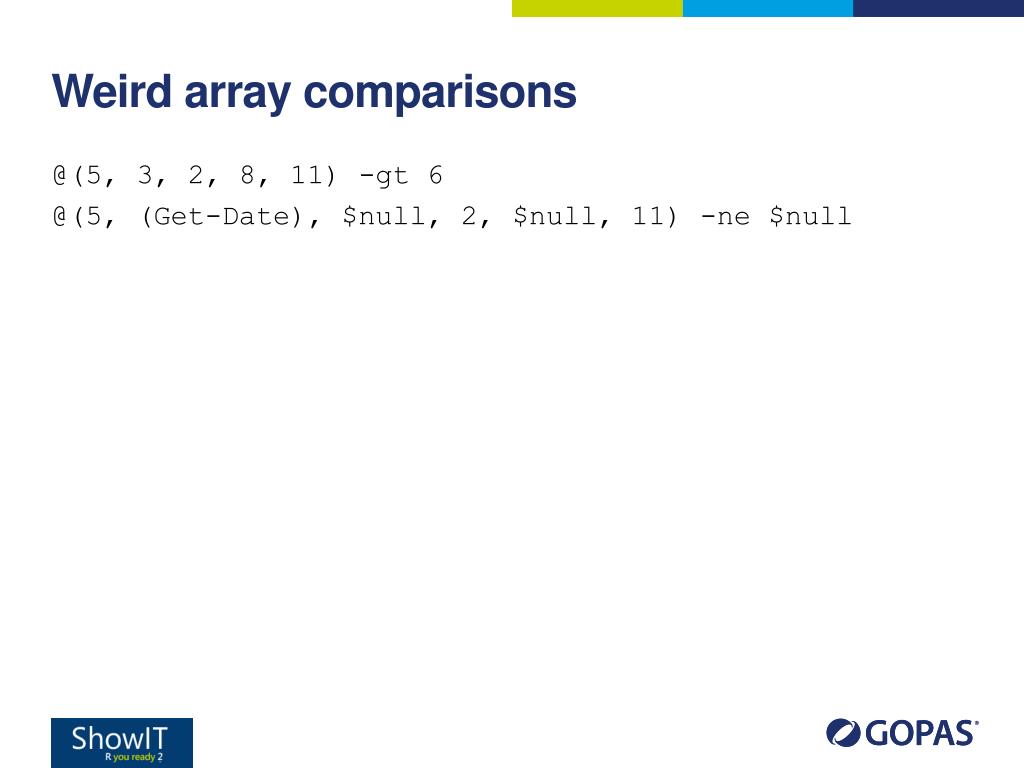 Weird array comparisons

@(5, 3, 2, 8, 11) -gt 6

@(5, (Get-Date), $null, 2, $null, 11) -ne $null

ShowIT
R you ready 2

GOPAS